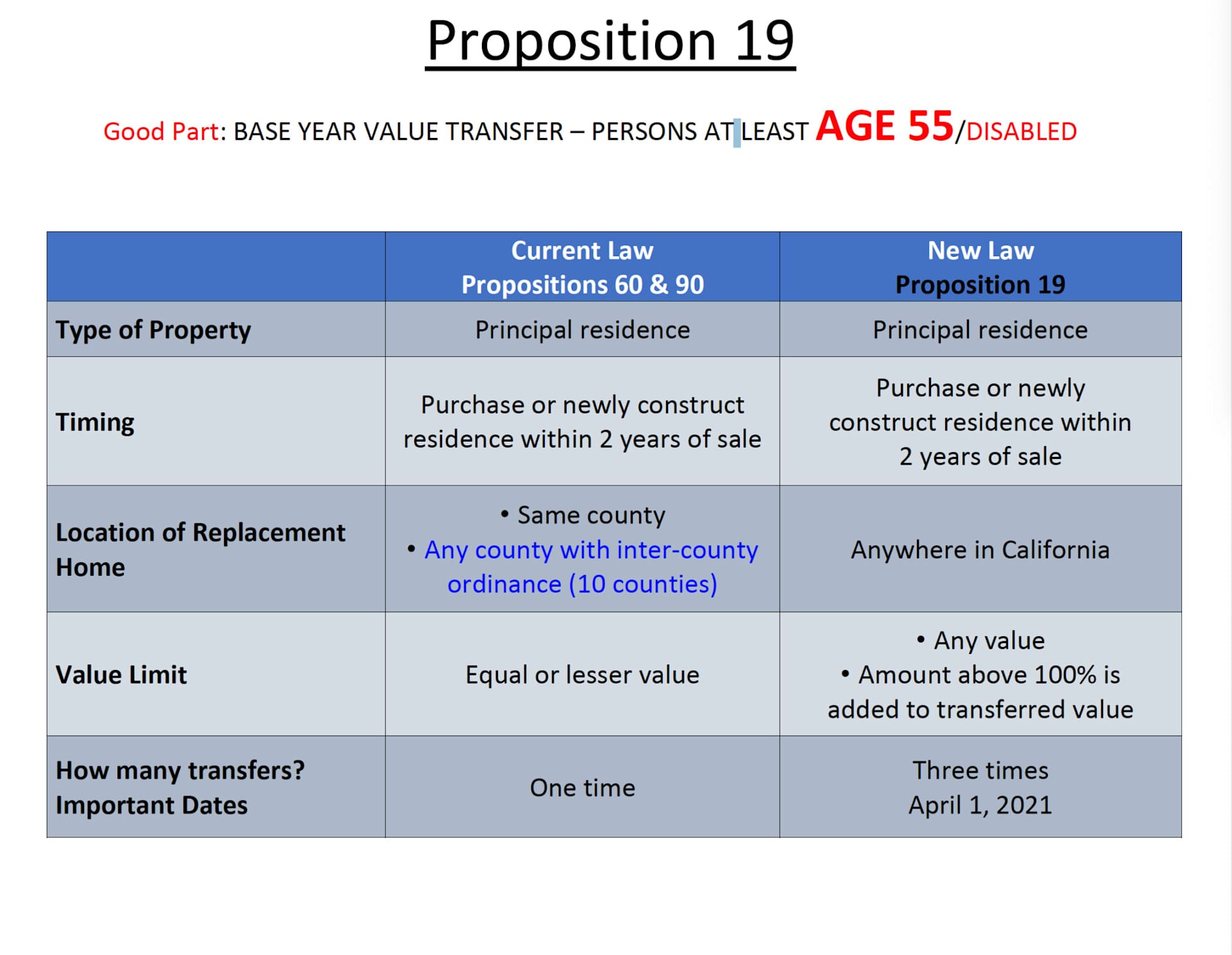 Proposition 19

Good Part: BASE YEAR VALUE TRANSFER – PERSONS AT LEAST AGE 55/DISABLED

| | Current Law Propositions 60 & 90 | New Law Proposition 19 |
|---|---|---|
| Type of Property | Principal residence | Principal residence |
| Timing | Purchase or newly construct residence within 2 years of sale | Purchase or newly construct residence within 2 years of sale |
| Location of Replacement Home | • Same county • Any county with inter-county ordinance (10 counties) | Anywhere in California |
| Value Limit | Equal or lesser value | • Any value • Amount above 100% is added to transferred value |
| How many transfers? Important Dates | One time | Three times April 1, 2021 |